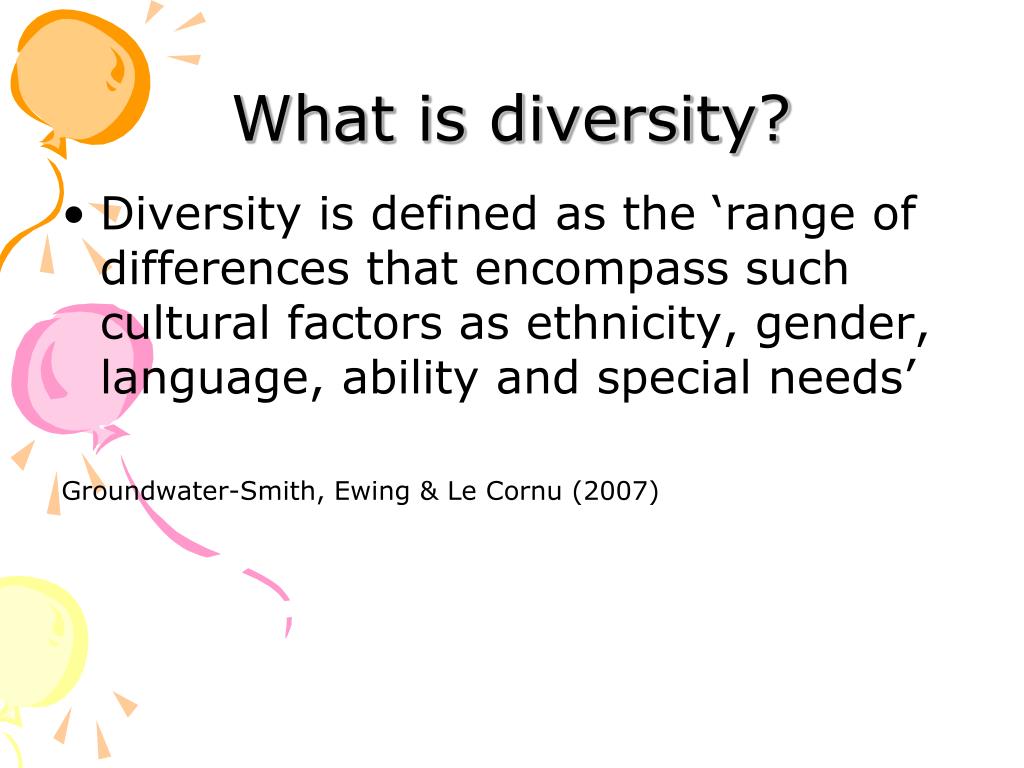 What is diversity?

• Diversity is defined as the ‘range of differences that encompass such cultural factors as ethnicity, gender, language, ability and special needs’

Groundwater-Smith, Ewing & Le Cornu (2007)